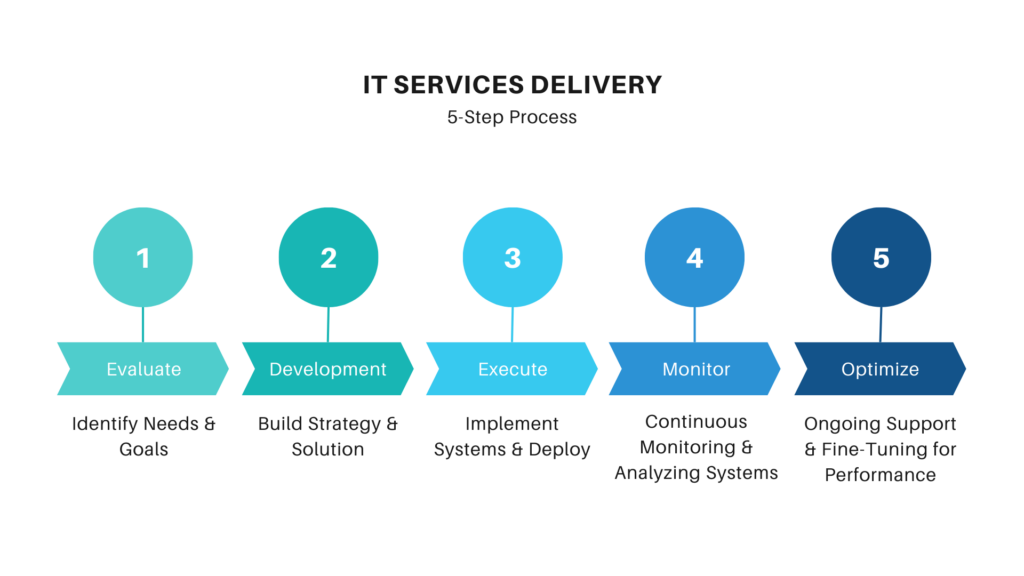 IT SERVICES DELIVERY
5-Step Process

1
Evaluate
Identify Needs & Goals

2
Development
Build Strategy & Solution

3
Execute
Implement Systems & Deploy

4
Monitor
Continuous Monitoring & Analyzing Systems

5
Optimize
Ongoing Support & Fine-Tuning for Performance